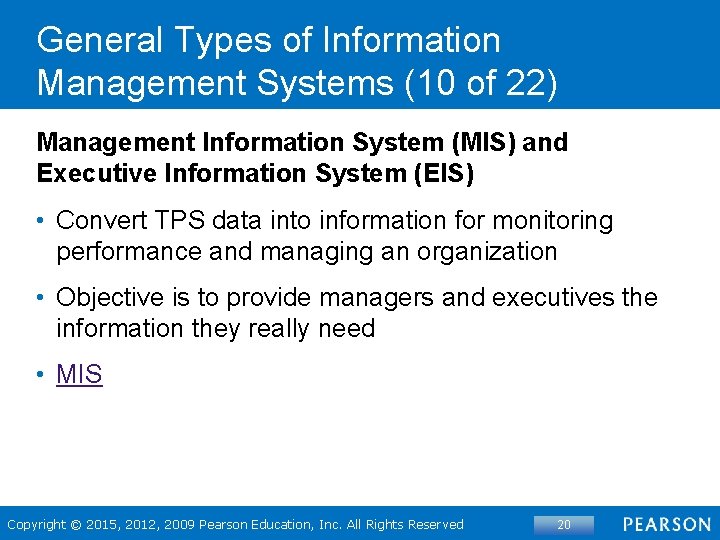 General Types of Information Management Systems (10 of 22)

Management Information System (MIS) and Executive Information System (EIS)

• Convert TPS data into information for monitoring performance and managing an organization

• Objective is to provide managers and executives the information they really need

• MIS

Copyright © 2015, 2012, 2009 Pearson Education, Inc. All Rights Reserved

20

PEARSON